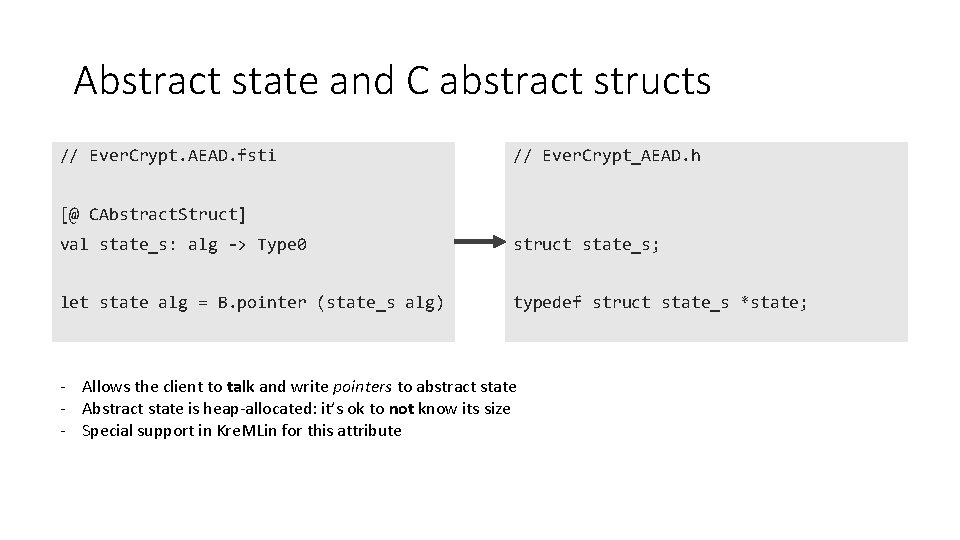 Abstract state and C abstract structs

// EverCrypt.AEAD.fsti

[@ CAbstractStruct]
val state_s: alg -> Type0

let state alg = B.pointer (state_s alg)

// EverCrypt_AEAD.h

struct state_s;

typedef struct state_s *state;

- Allows the client to talk and write pointers to abstract state
- Abstract state is heap-allocated: it's ok to not know its size
- Special support in KreMLin for this attribute